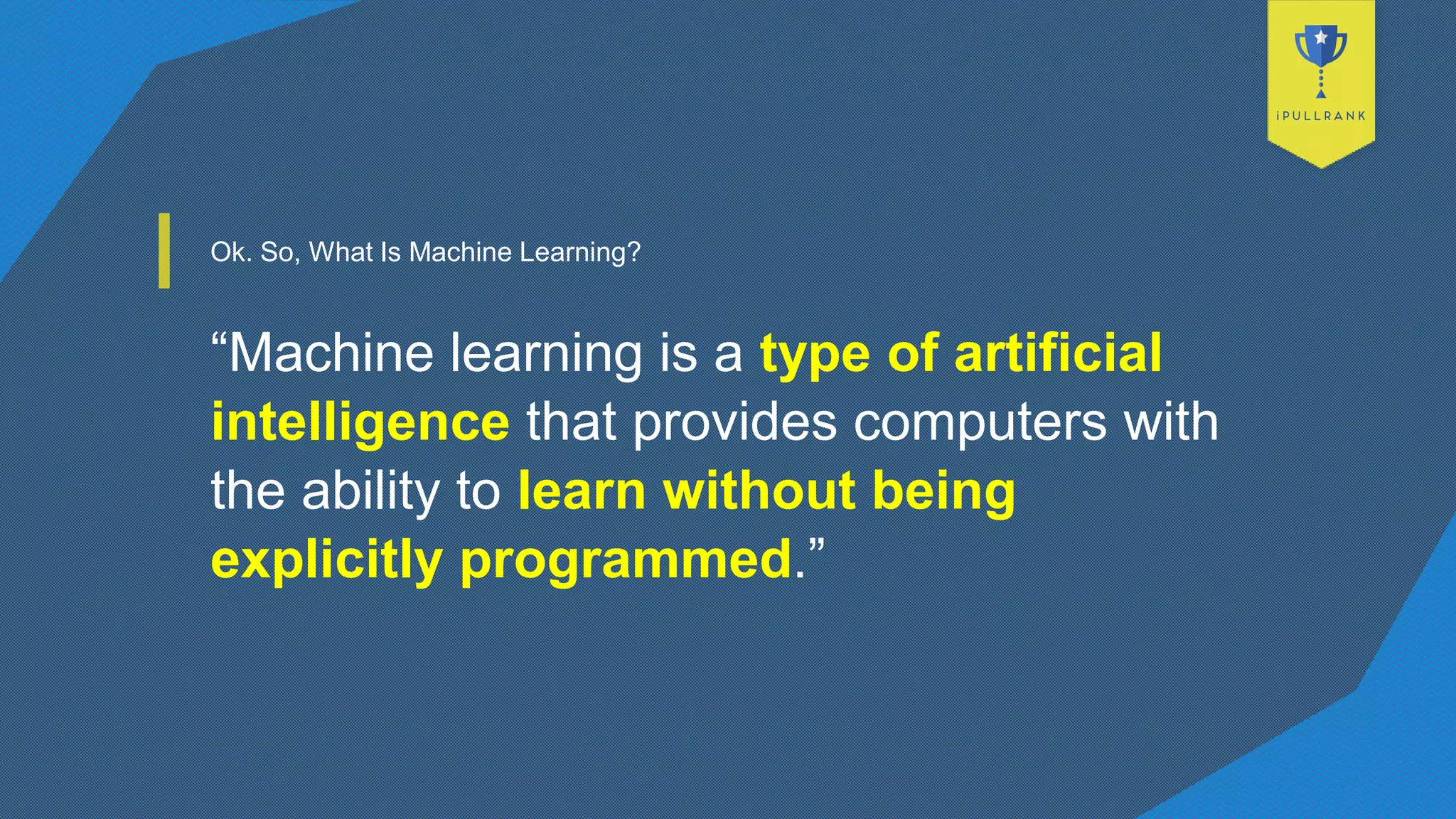 iPULLRANK

Ok. So, What Is Machine Learning?

“Machine learning is a type of artificial intelligence that provides computers with the ability to learn without being explicitly programmed.”